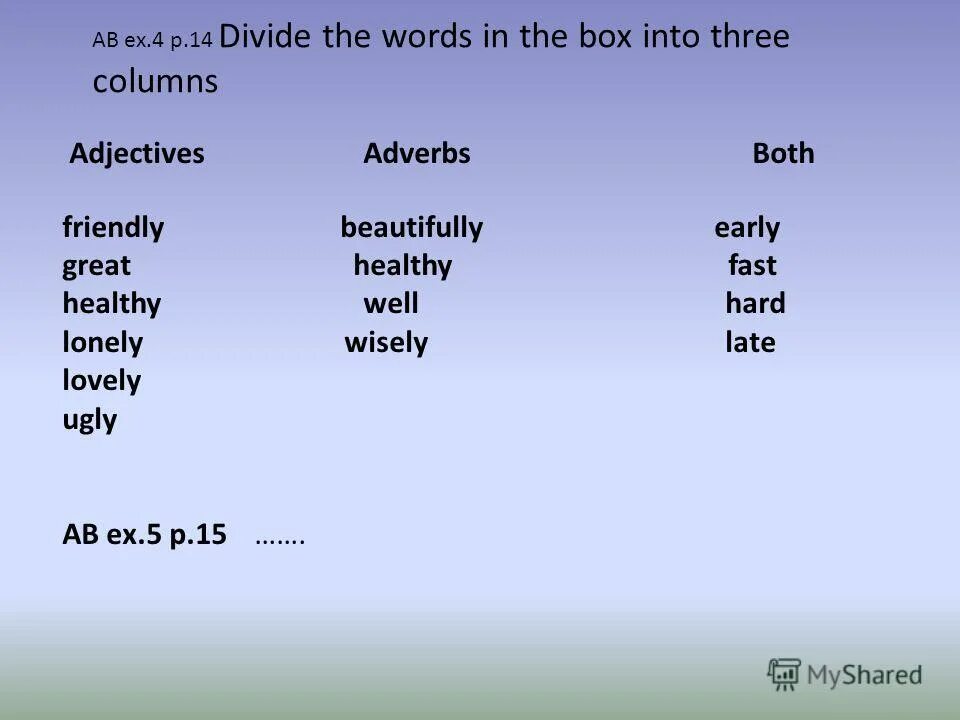 AB ex.4 p.14 Divide the words in the box into three columns

| Adjectives | Adverbs | Both |
|---|---|---|
| friendly | beautifully | early |
| great | healthy | fast |
| healthy | well | hard |
| lonely | wisely | late |
| lovely | | |
| ugly | | |

AB ex.5 p.15 …….

MyShared